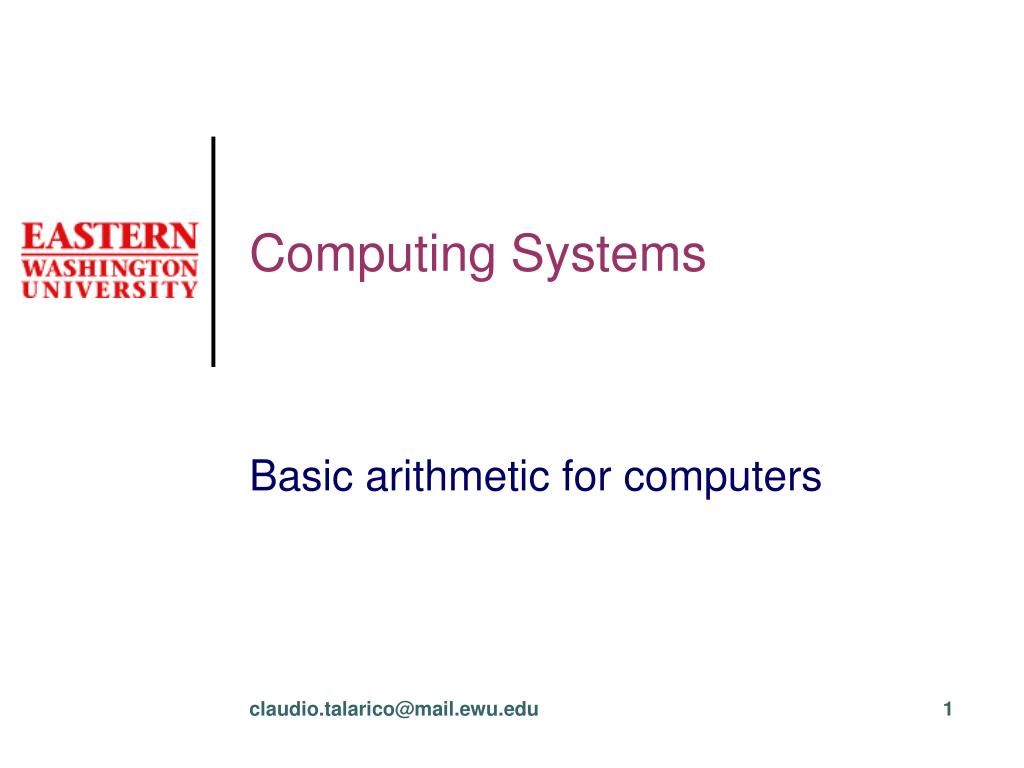 EASTERN
WASHINGTON
UNIVERSITY

Computing Systems

Basic arithmetic for computers

claudio.talarico@mail.ewu.edu

1